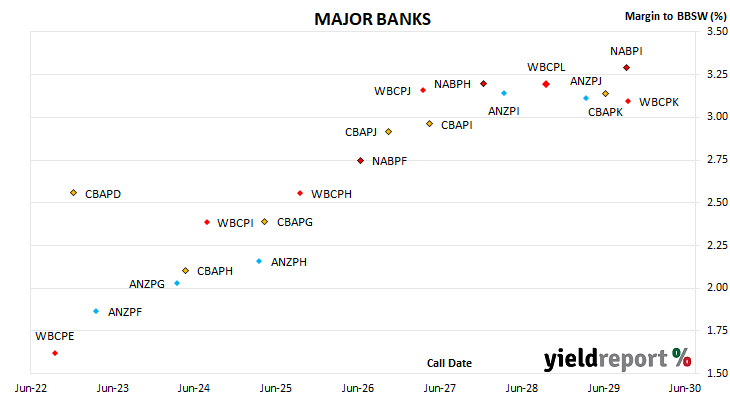 MAJOR BANKS

Margin to BBSW (%)

3.50
3.25
3.00
2.75
2.50
2.25
2.00
1.75
1.50

NABPI
WBCPL
ANZPJ
WBCPJ
NABPH
ANZPI
CBAPK
WBCPK
CBAPJ
CBAPI
NABPF
CBAPD
WBCPH
WBCPI
CBAPG
ANZPH
CBAPH
ANZPG
ANZPF
WBCPE

Call Date

yieldreport %

Jun-22
Jun-23
Jun-24
Jun-25
Jun-26
Jun-27
Jun-28
Jun-29
Jun-30